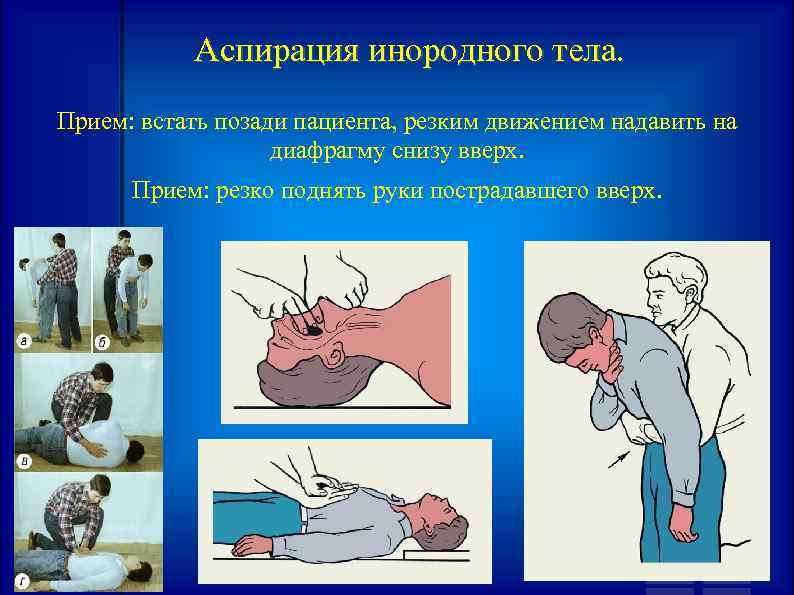 Аспирация инородного тела.

Прием: встать позади пациента, резким движением надавить на диафрагму снизу вверх.

Прием: резко поднять руки пострадавшего вверх.

а

б

в

г